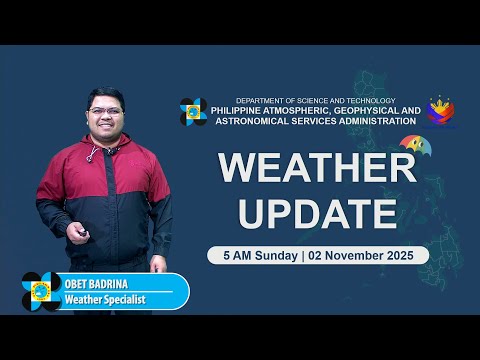 DEPARTMENT OF SCIENCE AND TECHNOLOGY
PHILIPPINE ATMOSPHERIC, GEOPHYSICAL AND ASTRONOMICAL SERVICES ADMINISTRATION

WEATHER UPDATE

5 AM Sunday | 02 November 2025

OBET BADRINA
Weather Specialist